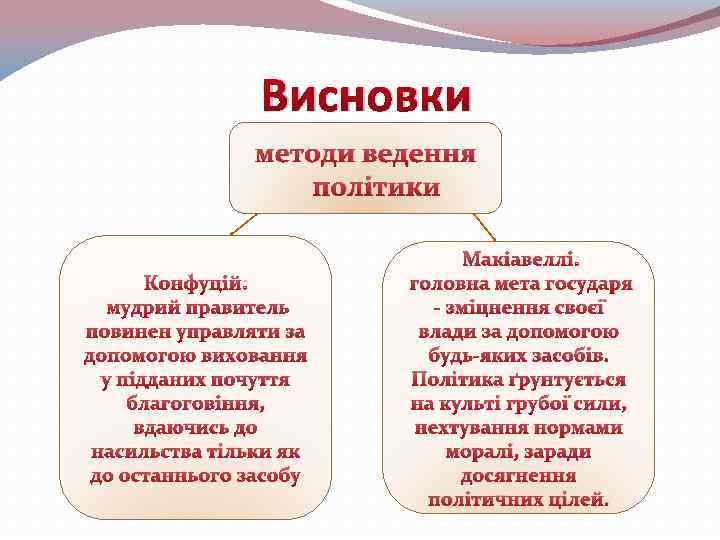 Висновки

методи ведення політики

Конфуцій. мудрий правитель повинен управляти за допомогою виховання у підданих почуття благоговіння, вдаючись до насильства тільки як до останнього засобу

Макіавеллі. головна мета государя - зміцнення своєї влади за допомогою будь-яких засобів. Політика ґрунтується на культі грубої сили, нехтування нормами моралі, заради досягнення політичних цілей.